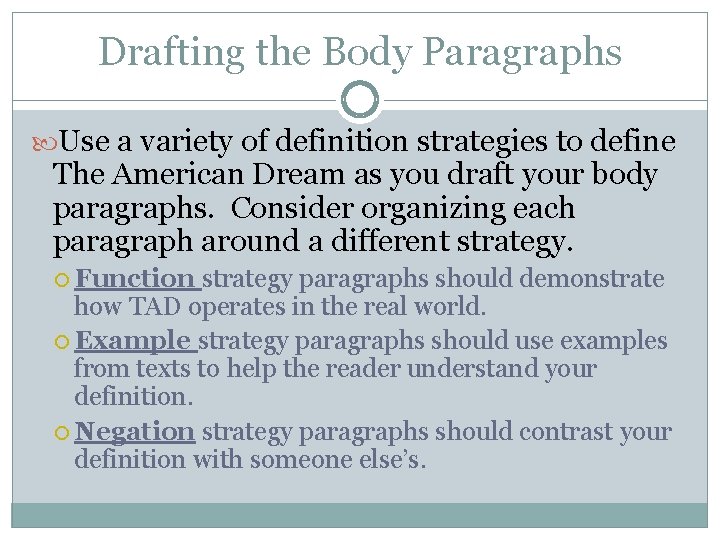 Drafting the Body Paragraphs

Use a variety of definition strategies to define The American Dream as you draft your body paragraphs. Consider organizing each paragraph around a different strategy.

Function strategy paragraphs should demonstrate how TAD operates in the real world.

Example strategy paragraphs should use examples from texts to help the reader understand your definition.

Negation strategy paragraphs should contrast your definition with someone else's.